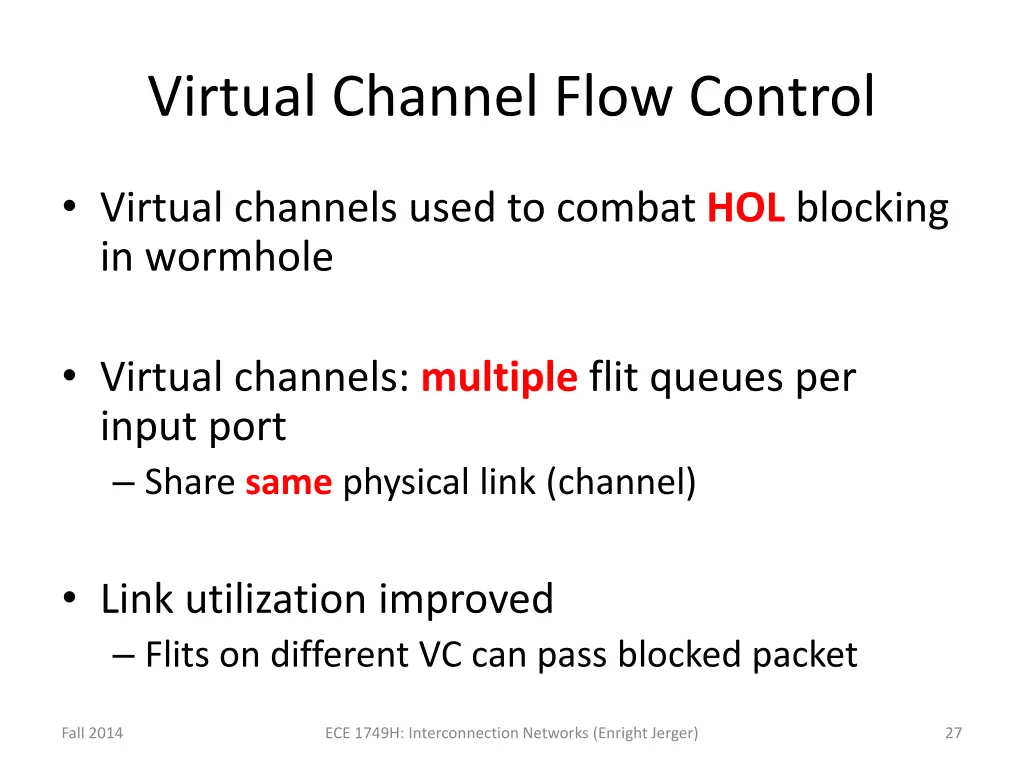 Virtual Channel Flow Control

• Virtual channels used to combat HOL blocking in wormhole

• Virtual channels: multiple flit queues per input port
– Share same physical link (channel)

• Link utilization improved
– Flits on different VC can pass blocked packet

Fall 2014

ECE 1749H: Interconnection Networks (Enright Jerger)

27